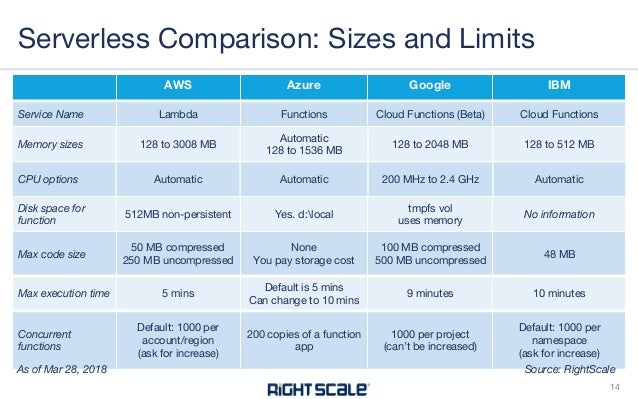 Serverless Comparison: Sizes and Limits

| | AWS | Azure | Google | IBM |
|---|---|---|---|---|
| Service Name | Lambda | Functions | Cloud Functions (Beta) | Cloud Functions |
| Memory sizes | 128 to 3008 MB | Automatic 128 to 1536 MB | 128 to 2048 MB | 128 to 512 MB |
| CPU options | Automatic | Automatic | 200 MHz to 2.4 GHz | Automatic |
| Disk space for function | 512MB non-persistent | Yes. d:\local | tmpfs vol uses memory | No information |
| Max code size | 50 MB compressed 250 MB uncompressed | None You pay storage cost | 100 MB compressed 500 MB uncompressed | 48 MB |
| Max execution time | 5 mins | Default is 5 mins Can change to 10 mins | 9 minutes | 10 minutes |
| Concurrent functions | Default: 1000 per account/region (ask for increase) | 200 copies of a function app | 1000 per project (can't be increased) | Default: 1000 per namespace (ask for increase) |

As of Mar 28, 2018

Source: RightScale

RIGHTSCALE

14